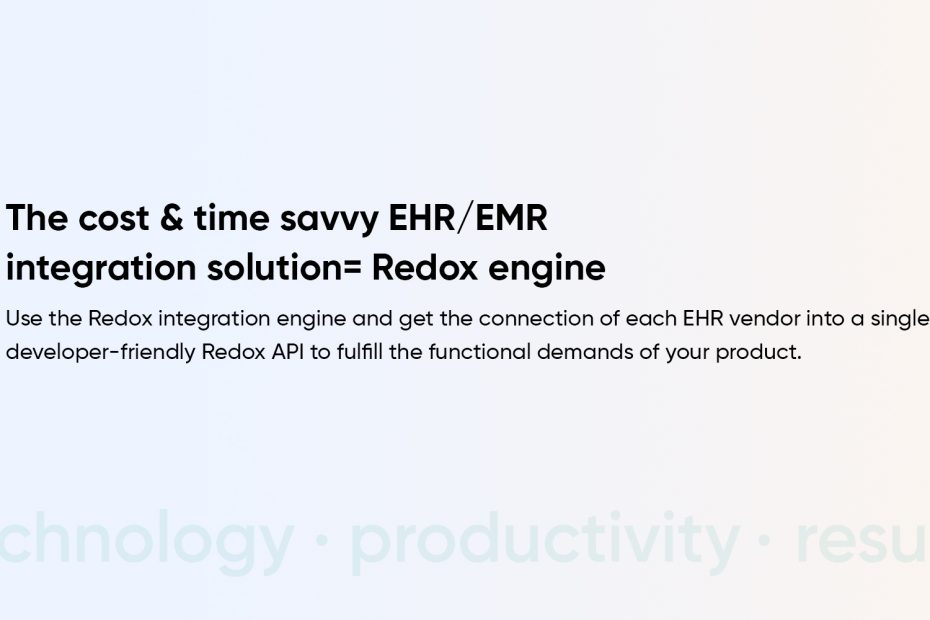 The cost & time savvy EHR/EMR integration solution= Redox engine

Use the Redox integration engine and get the connection of each EHR vendor into a single developer-friendly Redox API to fulfill the functional demands of your product.

chnology · productivity · resu